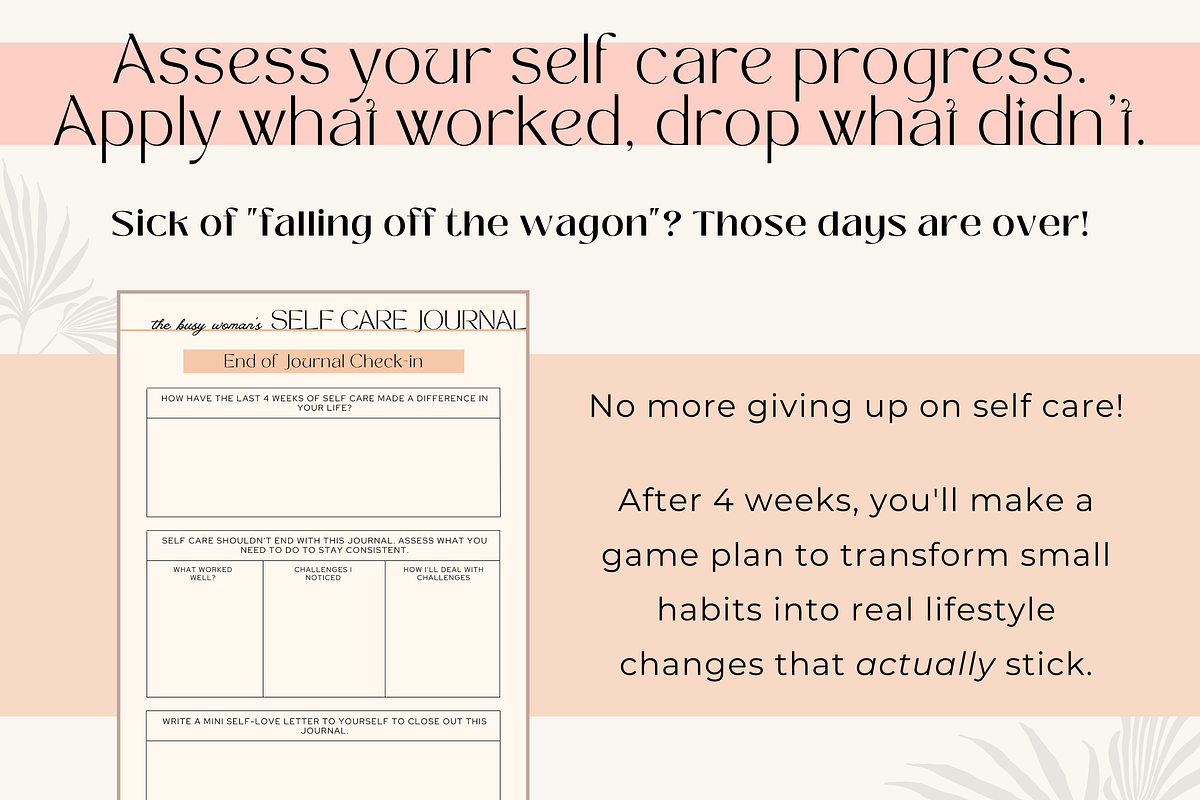 Assess your self care progress. Apply what worked, drop what didn't.

Sick of "falling off the wagon"? Those days are over!

the busy woman's SELF CARE JOURNAL

End of Journal Check-in

HOW HAVE THE LAST 4 WEEKS OF SELF CARE MADE A DIFFERENCE IN YOUR LIFE?

SELF CARE SHOULDN'T END WITH THIS JOURNAL. ASSESS WHAT YOU NEED TO DO TO STAY CONSISTENT.

| WHAT WORKED WELL? | CHALLENGES I NOTICED | HOW I'LL DEAL WITH CHALLENGES |
|---|---|---|
| | | |

WRITE A MINI SELF-LOVE LETTER TO YOURSELF TO CLOSE OUT THIS JOURNAL.

No more giving up on self care!

After 4 weeks, you'll make a game plan to transform small habits into real lifestyle changes that actually stick.